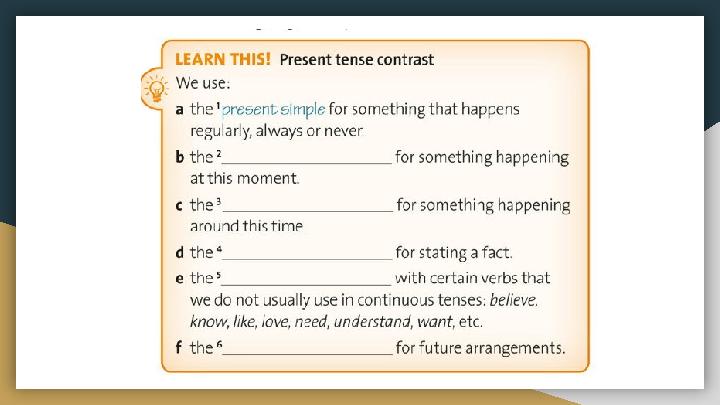 LEARN THIS! Present tense contrast

We use:

a the $^1$present simple for something that happens regularly, always or never.

b the $^2$____________________ for something happening at this moment.

c the $^3$____________________ for something happening around this time.

d the $^4$____________________ for stating a fact.

e the $^5$____________________ with certain verbs that we do not usually use in continuous tenses: believe, know, like, love, need, understand, want, etc.

f the $^6$____________________ for future arrangements.